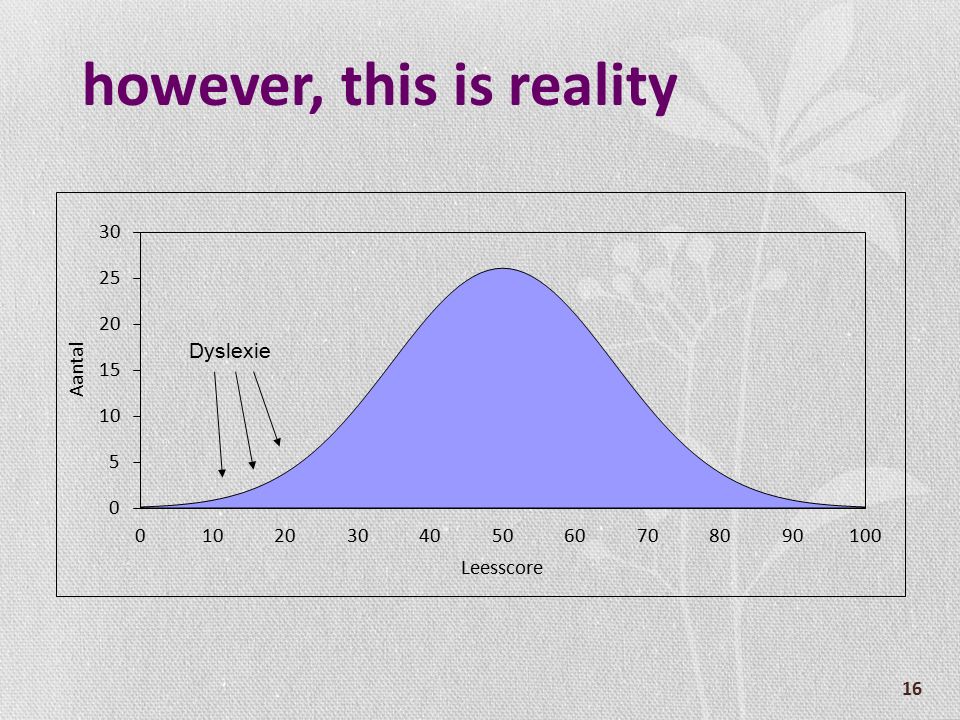 however, this is reality

30
25
20
15
10
5
0

Aantal

Dyslexie

0 10 20 30 40 50 60 70 80 90 100

Leesscore

16